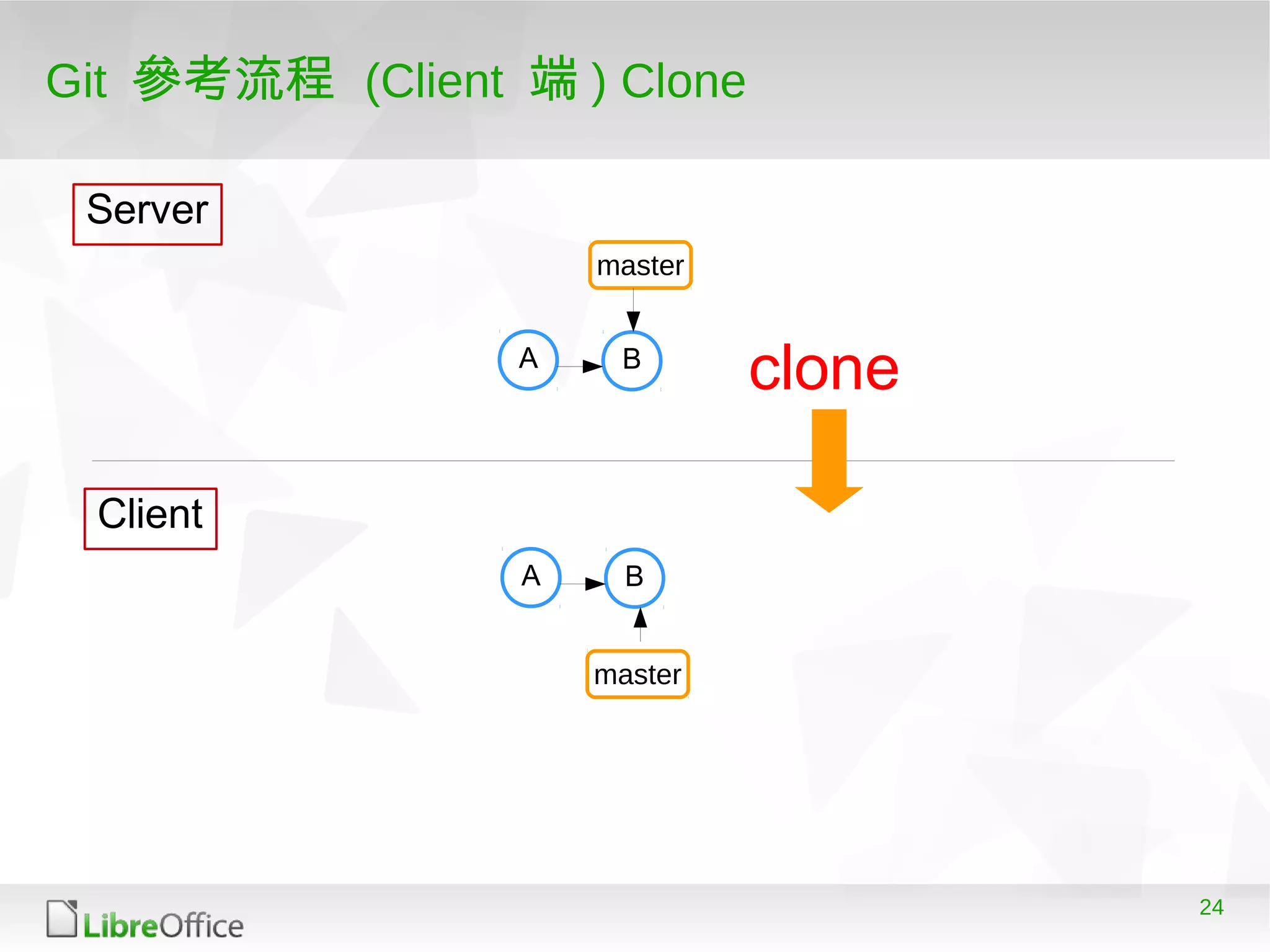 Git 參考流程 (Client 端 ) Clone

Server

master

A

B

clone

Client

A

B

master

LibreOffice

24